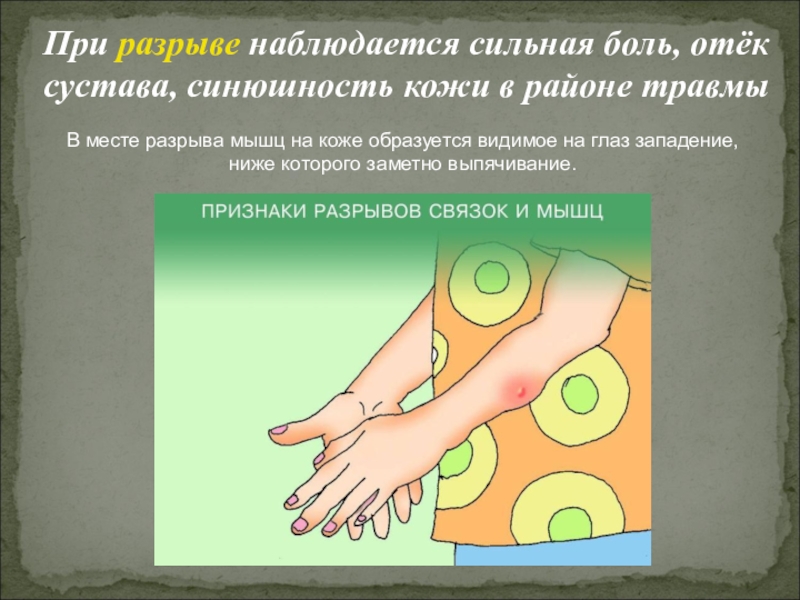 При разрыве наблюдается сильная боль, отёк сустава, синюшность кожи в районе травмы

В месте разрыва мышц на коже образуется видимое на глаз западение, ниже которого заметно выпячивание.

ПРИЗНАКИ РАЗРЫВОВ СВЯЗОК И МЫШЦ